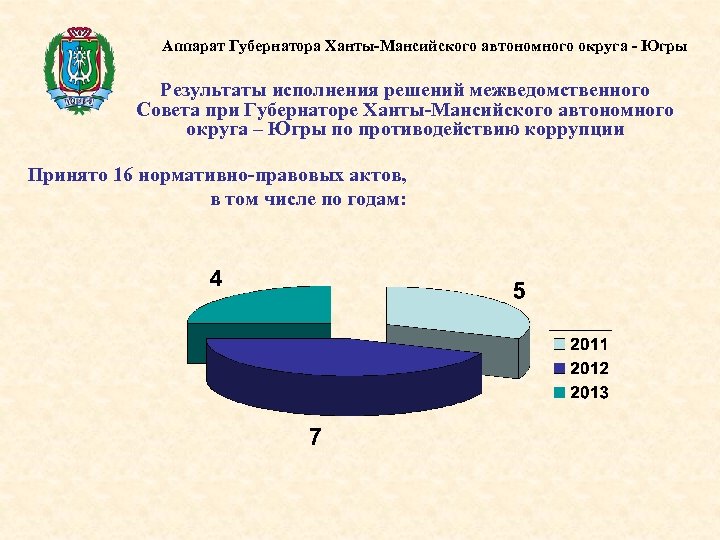 ЮГРА

Аппарат Губернатора Ханты-Мансийского автономного округа - Югры

Результаты исполнения решений межведомственного Совета при Губернаторе Ханты-Мансийского автономного округа – Югры по противодействию коррупции

Принято 16 нормативно-правовых актов, в том числе по годам:

4

5

7

2011
2012
2013